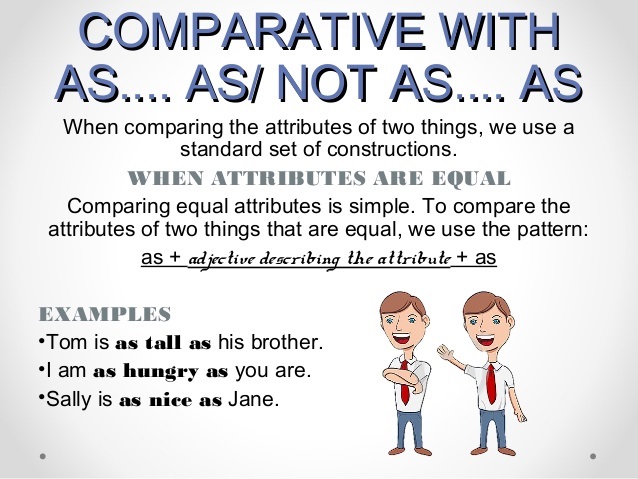 COMPARATIVE WITH AS.... AS/ NOT AS.... AS

When comparing the attributes of two things, we use a standard set of constructions.

WHEN ATTRIBUTES ARE EQUAL

Comparing equal attributes is simple. To compare the attributes of two things that are equal, we use the pattern:

as + adjective describing the attribute + as

EXAMPLES

•Tom is as tall as his brother.

•I am as hungry as you are.

•Sally is as nice as Jane.